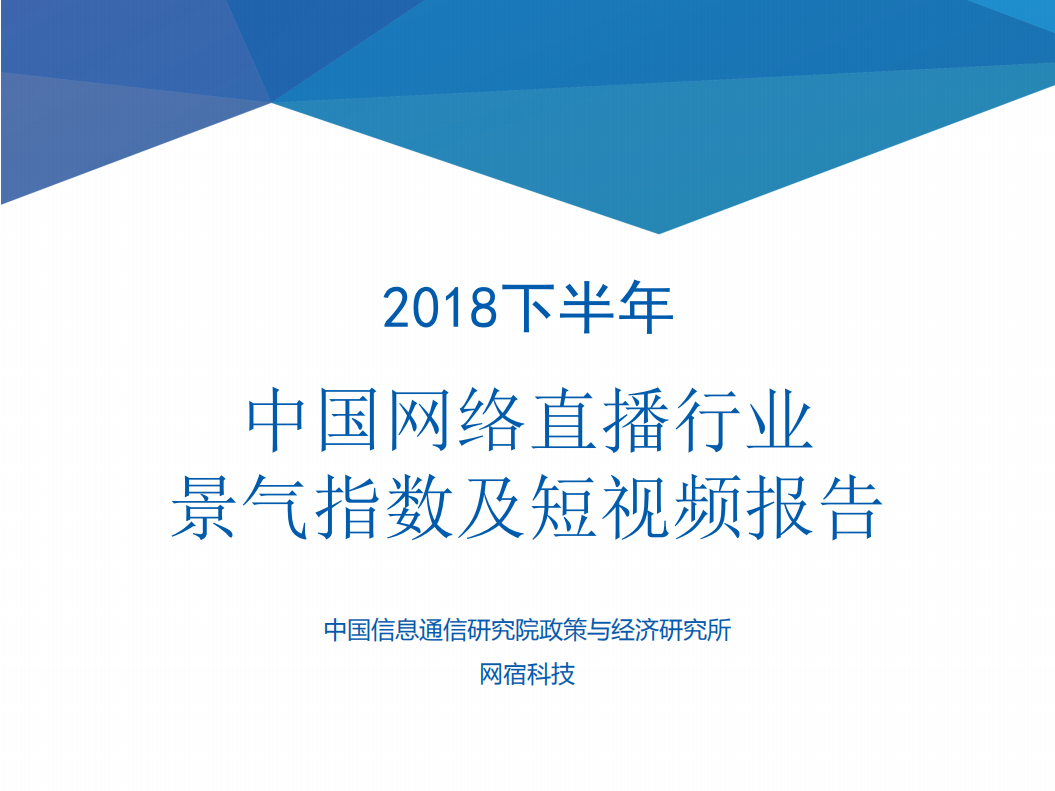 2018下半年

中国网络直播行业
景气指数及短视频报告

中国信息通信研究院政策与经济研究所

网宿科技